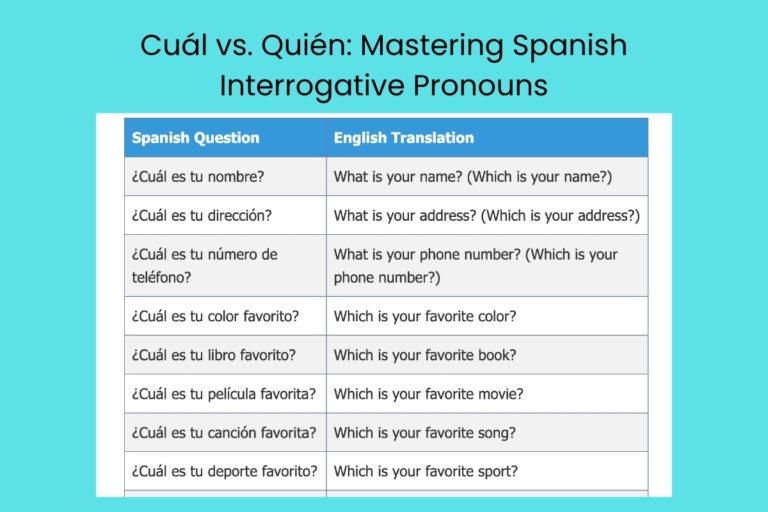 Cuál vs. Quién: Mastering Spanish Interrogative Pronouns

| Spanish Question | English Translation |
|---|---|
| ¿Cuál es tu nombre? | What is your name? (Which is your name?) |
| ¿Cuál es tu dirección? | What is your address? (Which is your address?) |
| ¿Cuál es tu número de teléfono? | What is your phone number? (Which is your phone number?) |
| ¿Cuál es tu color favorito? | Which is your favorite color? |
| ¿Cuál es tu libro favorito? | Which is your favorite book? |
| ¿Cuál es tu película favorita? | Which is your favorite movie? |
| ¿Cuál es tu canción favorita? | Which is your favorite song? |
| ¿Cuál es tu deporte favorito? | Which is your favorite sport? |